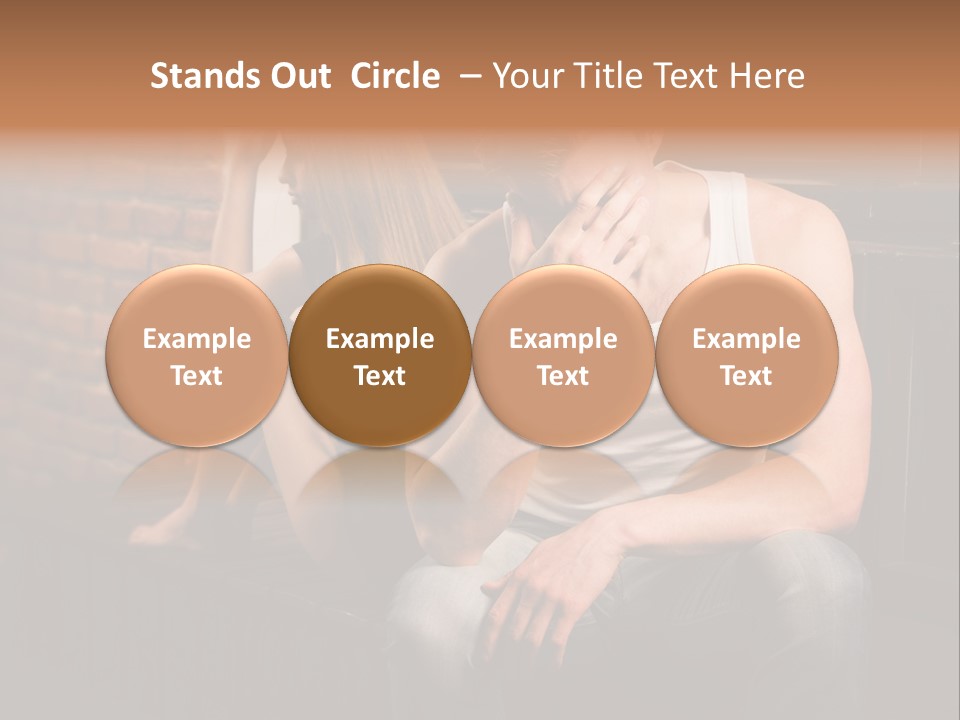 Stands Out Circle – Your Title Text Here

Example Text

Example Text

Example Text

Example Text